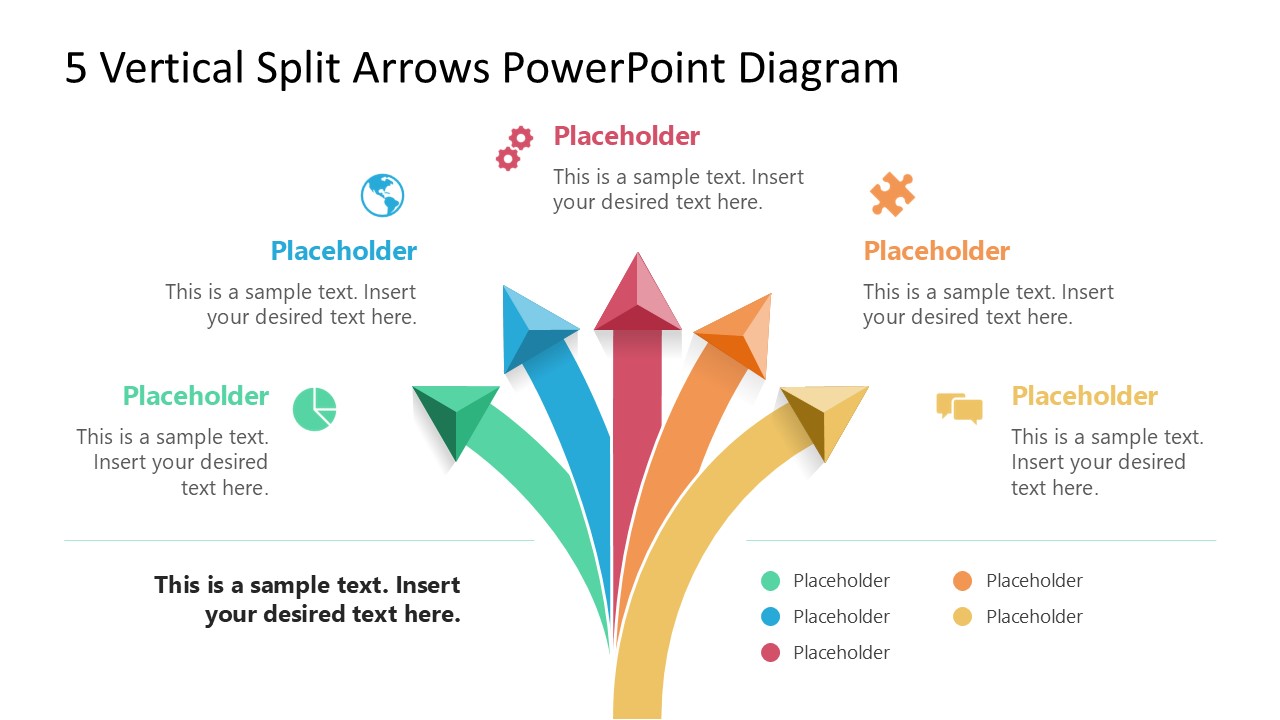 5 Vertical Split Arrows PowerPoint Diagram

Placeholder

This is a sample text. Insert your desired text here.

Placeholder

This is a sample text. Insert your desired text here.

Placeholder

This is a sample text. Insert your desired text here.

Placeholder

This is a sample text. Insert your desired text here.

Placeholder

This is a sample text. Insert your desired text here.

This is a sample text. Insert your desired text here.

Placeholder

Placeholder

Placeholder

Placeholder

Placeholder